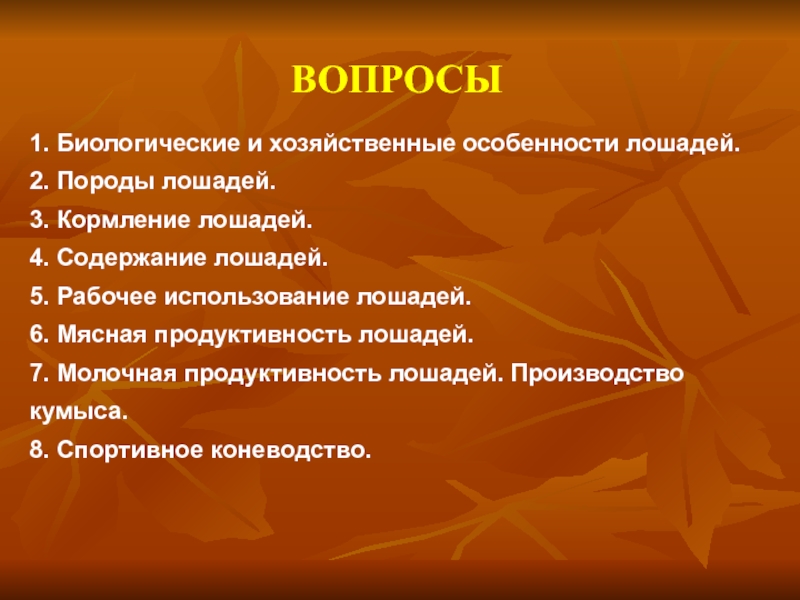 ВОПРОСЫ

1. Биологические и хозяйственные особенности лошадей.

2. Породы лошадей.

3. Кормление лошадей.

4. Содержание лошадей.

5. Рабочее использование лошадей.

6. Мясная продуктивность лошадей.

7. Молочная продуктивность лошадей. Производство кумыса.

8. Спортивное коневодство.